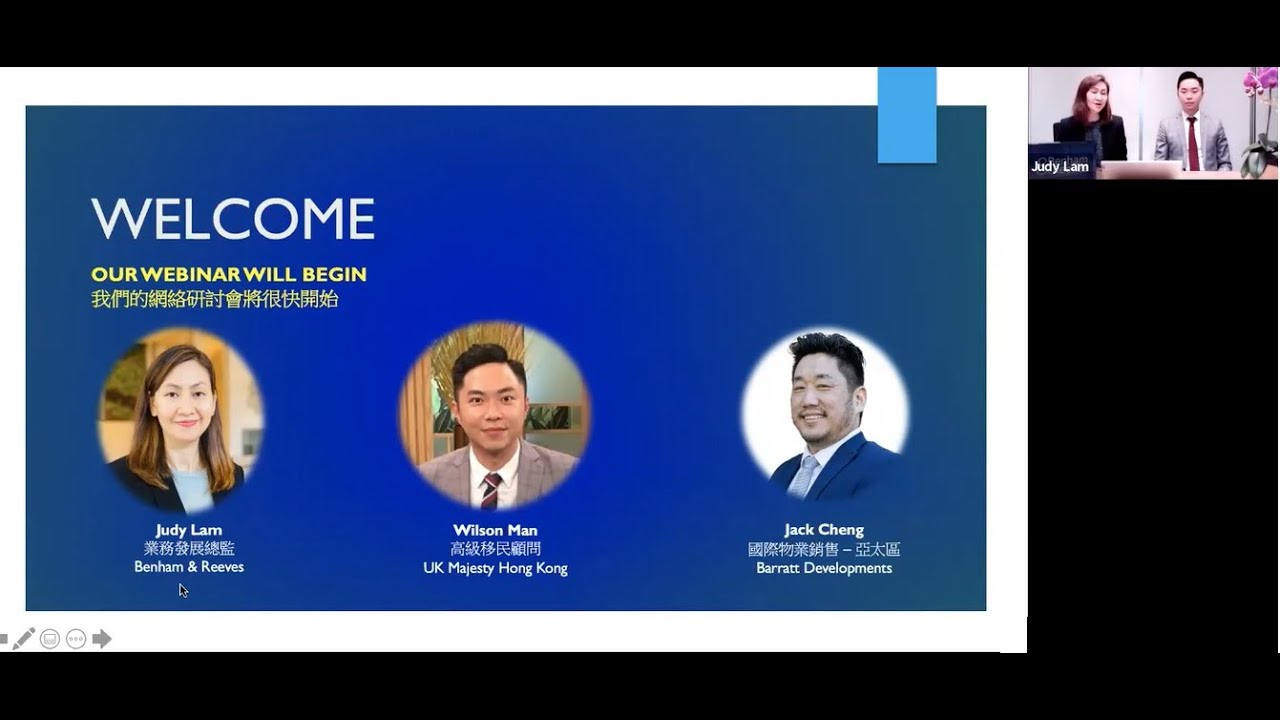 WELCOME

OUR WEBINAR WILL BEGIN
我們的網絡研討會將很快開始

Judy Lam
業務發展總監
Benham & Reeves

Wilson Man
高級移民顧問
UK Majesty Hong Kong

Jack Cheng
國際物業銷售 – 亞太區
Barratt Developments

Judy Lam